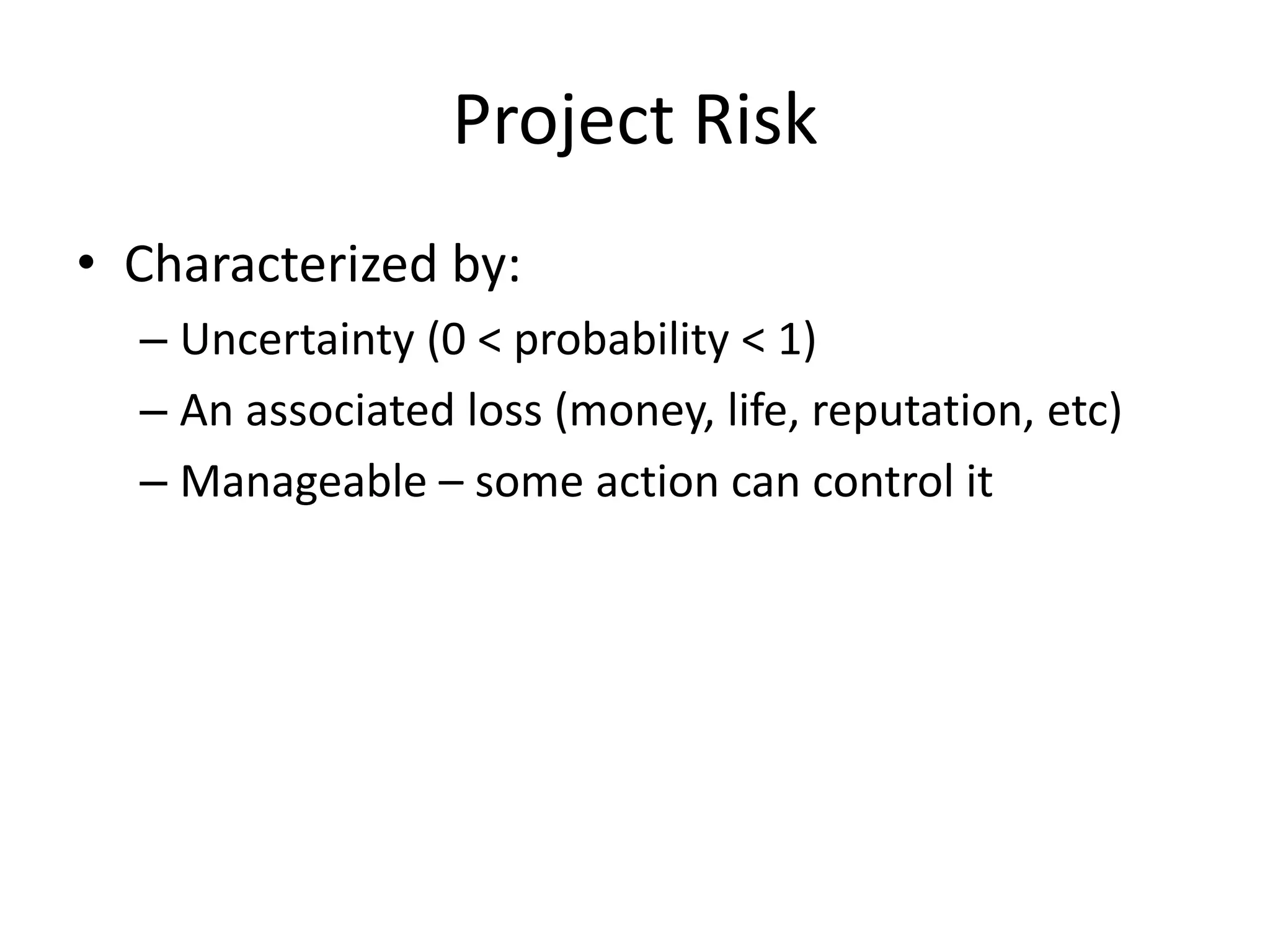 Project Risk

• Characterized by:
  – Uncertainty (0 < probability < 1)
  – An associated loss (money, life, reputation, etc)
  – Manageable – some action can control it